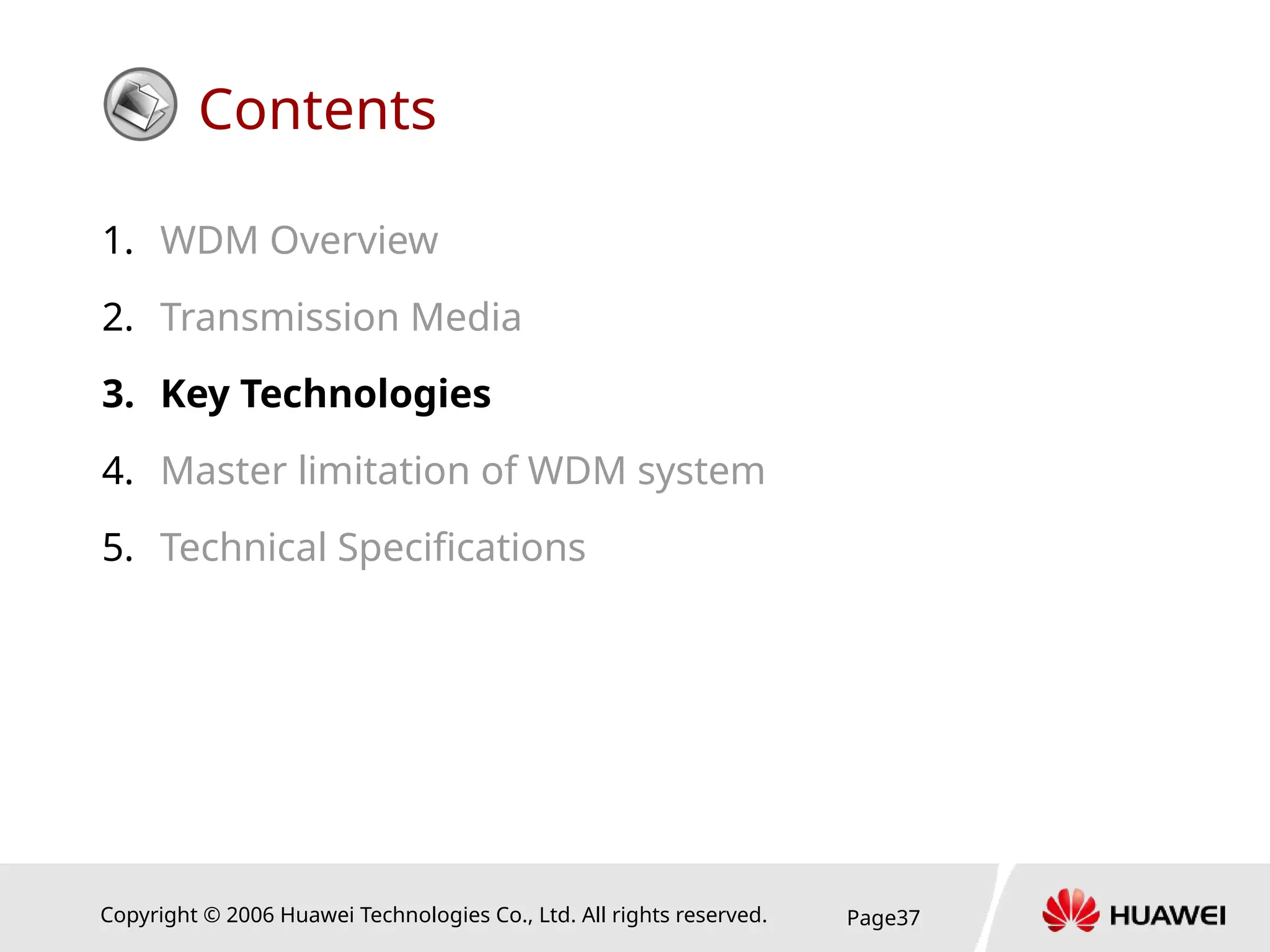 Contents

1. WDM Overview
2. Transmission Media
3. Key Technologies
4. Master limitation of WDM system
5. Technical Specifications

Copyright © 2006 Huawei Technologies Co., Ltd. All rights reserved.

Page37

HUAWEI